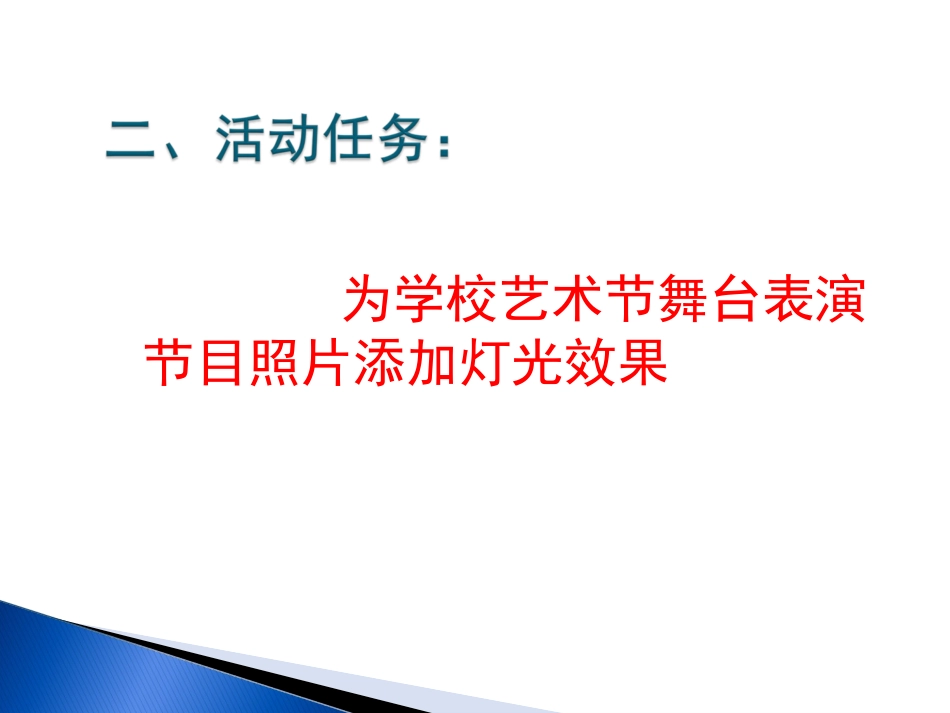 二、活动任务：

为学校艺术节舞台表演节目照片添加灯光效果